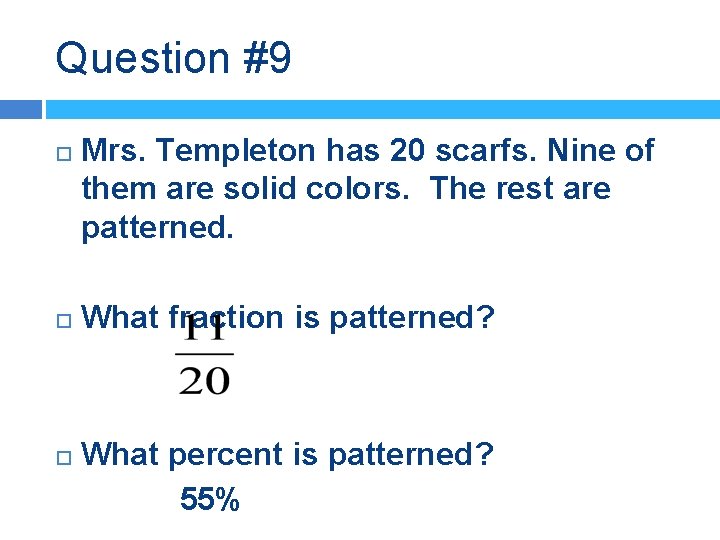 Question #9

Mrs. Templeton has 20 scarfs. Nine of them are solid colors. The rest are patterned.

What fraction is patterned?

$\frac{11}{20}$

What percent is patterned?

55%